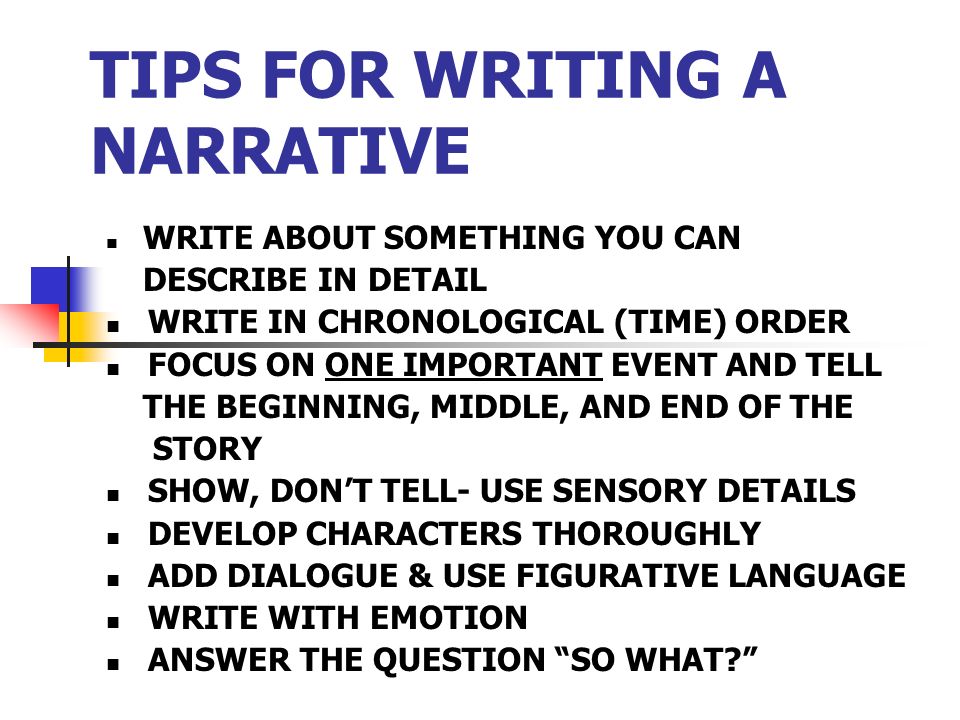 TIPS FOR WRITING A NARRATIVE

- WRITE ABOUT SOMETHING YOU CAN DESCRIBE IN DETAIL
- WRITE IN CHRONOLOGICAL (TIME) ORDER
- FOCUS ON ONE IMPORTANT EVENT AND TELL THE BEGINNING, MIDDLE, AND END OF THE STORY
- SHOW, DON'T TELL- USE SENSORY DETAILS
- DEVELOP CHARACTERS THOROUGHLY
- ADD DIALOGUE & USE FIGURATIVE LANGUAGE
- WRITE WITH EMOTION
- ANSWER THE QUESTION "SO WHAT?"